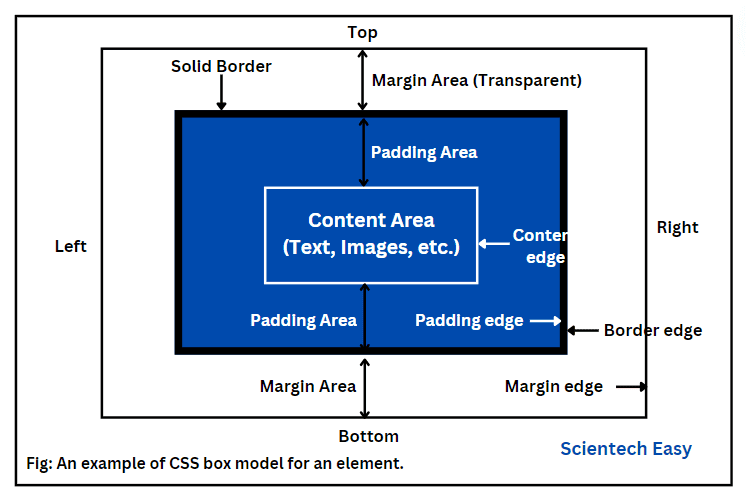 Top

Solid Border

Margin Area (Transparent)

Padding Area

Content Area
(Text, Images, etc.)

Conter edge

Left

Right

Padding Area

Padding edge

Border edge

Margin Area

Margin edge

Bottom

Scientech Easy

Fig: An example of CSS box model for an element.